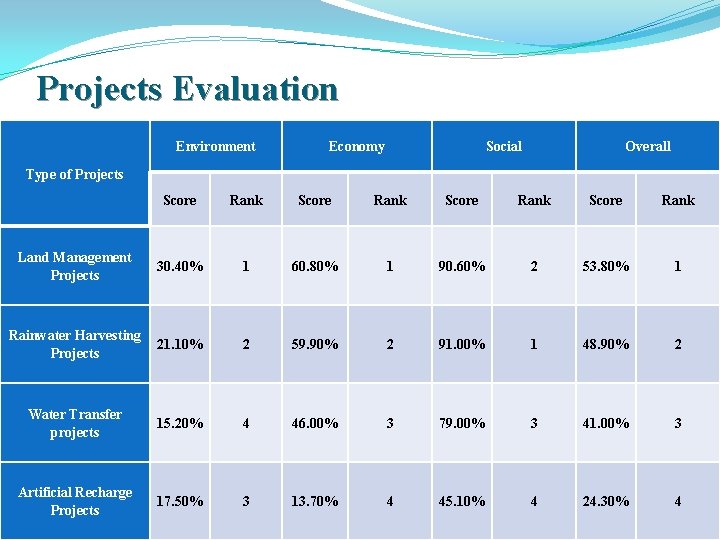 Projects Evaluation

| Type of Projects | Environment | | Economy | | Social | | Overall | |
|---|---|---|---|---|---|---|---|---|
| | Score | Rank | Score | Rank | Score | Rank | Score | Rank |
| Land Management Projects | 30.40% | 1 | 60.80% | 1 | 90.60% | 2 | 53.80% | 1 |
| Rainwater Harvesting Projects | 21.10% | 2 | 59.90% | 2 | 91.00% | 1 | 48.90% | 2 |
| Water Transfer projects | 15.20% | 4 | 46.00% | 3 | 79.00% | 3 | 41.00% | 3 |
| Artificial Recharge Projects | 17.50% | 3 | 13.70% | 4 | 45.10% | 4 | 24.30% | 4 |